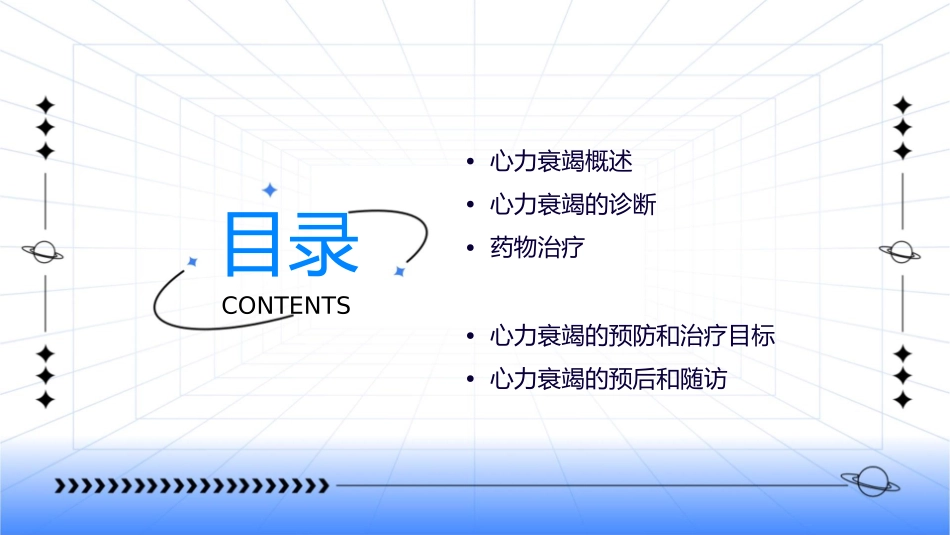 目录
CONTENTS

• 心力衰竭概述
• 心力衰竭的诊断
• 药物治疗

• 心力衰竭的预防和治疗目标
• 心力衰竭的预后和随访